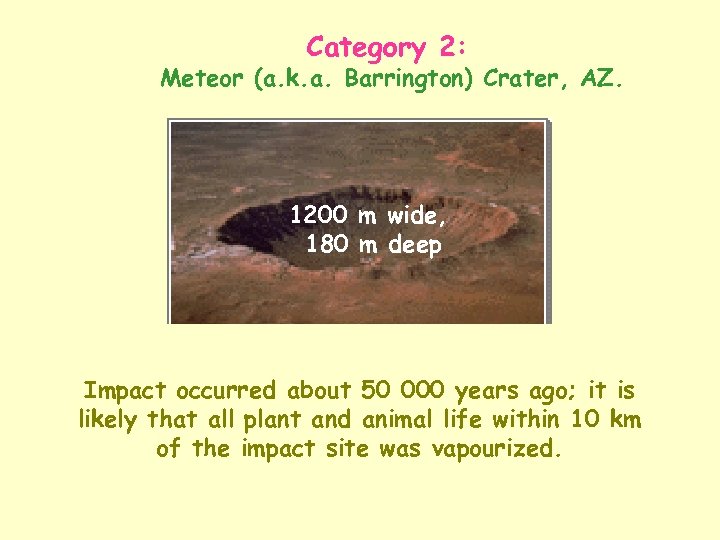 Category 2:
Meteor (a.k.a. Barrington) Crater, AZ.

1200 m wide,
180 m deep

Impact occurred about 50 000 years ago; it is likely that all plant and animal life within 10 km of the impact site was vapourized.